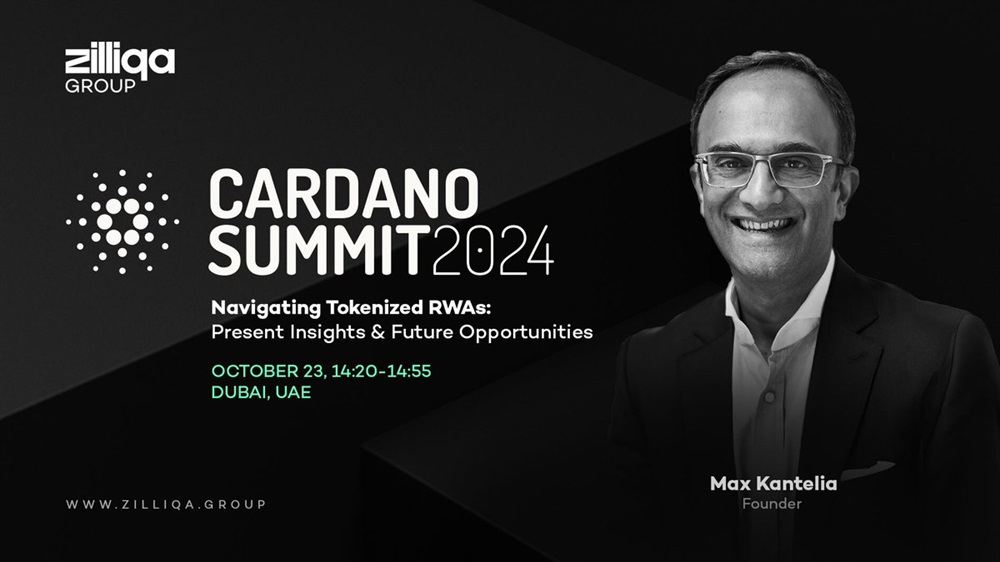 zilliqa
GROUP

CARDANO
SUMMIT2024

Navigating Tokenized RWAs:
Present Insights & Future Opportunities

OCTOBER 23, 14:20-14:55
DUBAI, UAE

WWW.ZILLIQA.GROUP

Max Kantelia
Founder